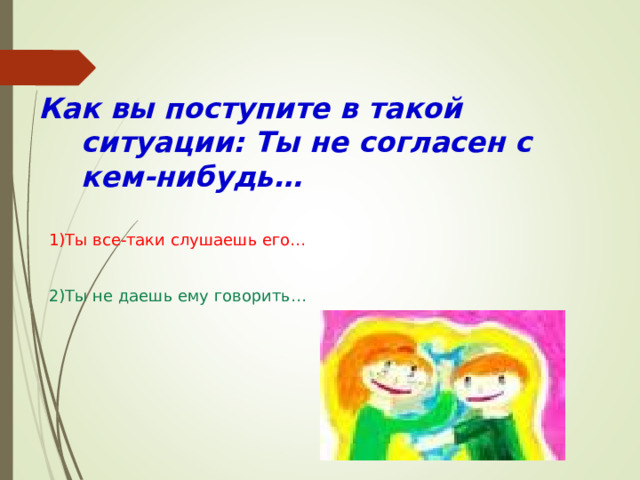 Как вы поступите в такой ситуации: Ты не согласен с кем-нибудь…

1)Ты все-таки слушаешь его…

2)Ты не даешь ему говорить…